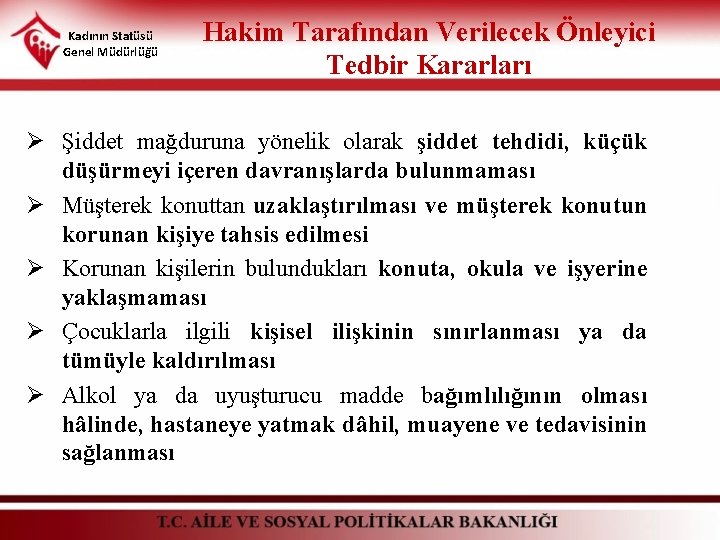 Kadının Statüsü Genel Müdürlüğü

Hakim Tarafından Verilecek Önleyici Tedbir Kararları

➢ Şiddet mağduruna yönelik olarak şiddet tehdidi, küçük düşürmeyi içeren davranışlarda bulunmaması

➢ Müşterek konuttan uzaklaştırılması ve müşterek konutun korunan kişiye tahsis edilmesi

➢ Korunan kişilerin bulundukları konuta, okula ve işyerine yaklaşmaması

➢ Çocuklarla ilgili kişisel ilişkinin sınırlanması ya da tümüyle kaldırılması

➢ Alkol ya da uyuşturucu madde bağımlılığının olması hâlinde, hastaneye yatmak dâhil, muayene ve tedavisinin sağlanması

T.C. AİLE VE SOSYAL POLİTİKALAR BAKANLIĞI